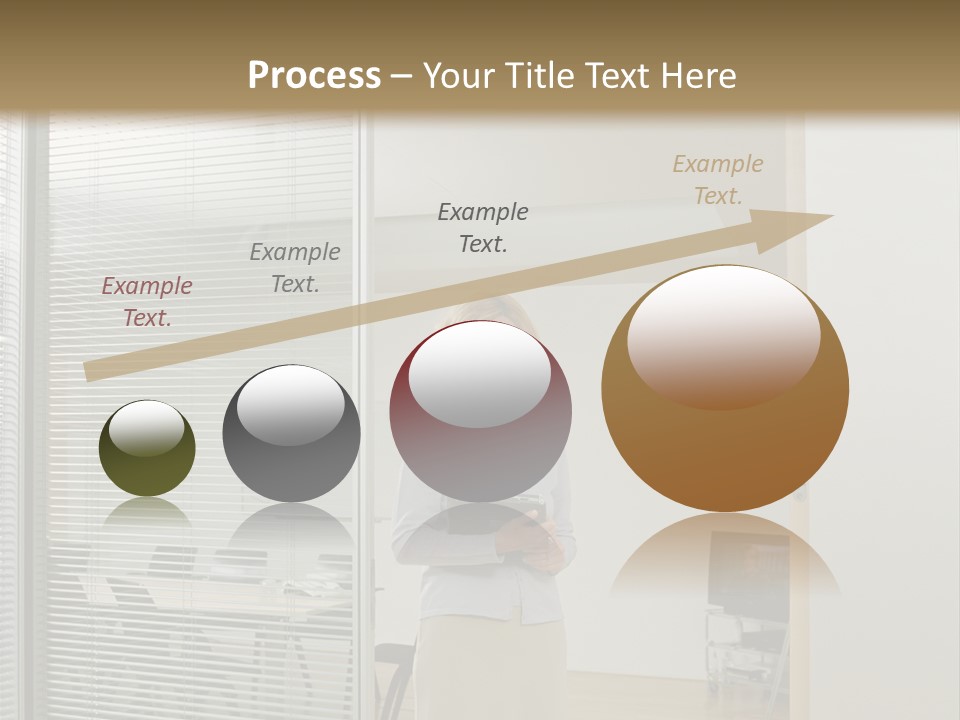 Process – Your Title Text Here

Example Text.

Example Text.

Example Text.

Example Text.